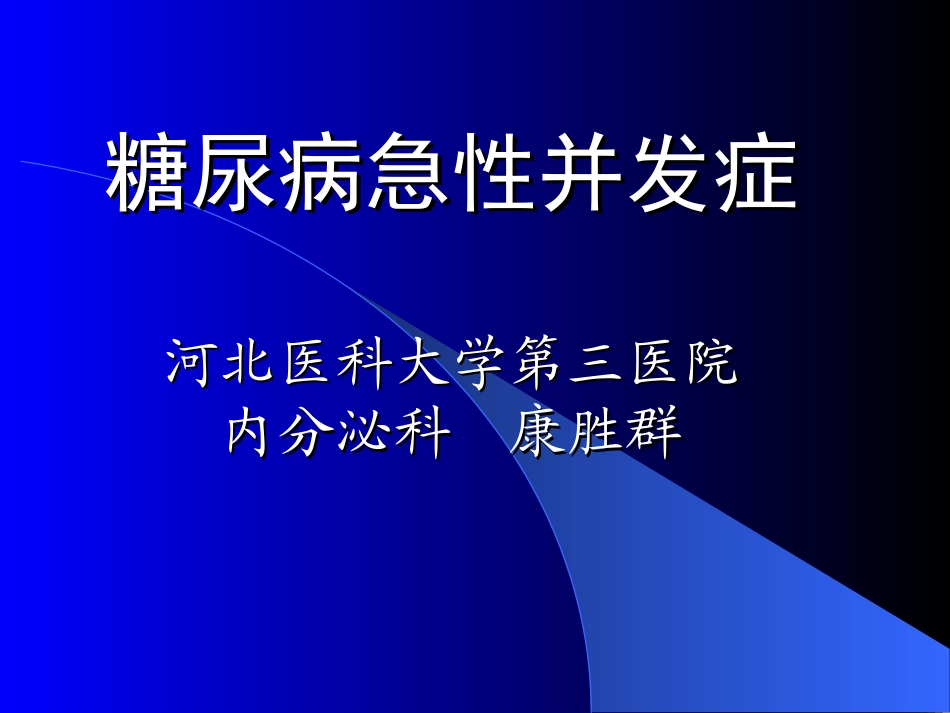 糖尿病急性并发症

河北医科大学第三医院
内分泌科　康胜群